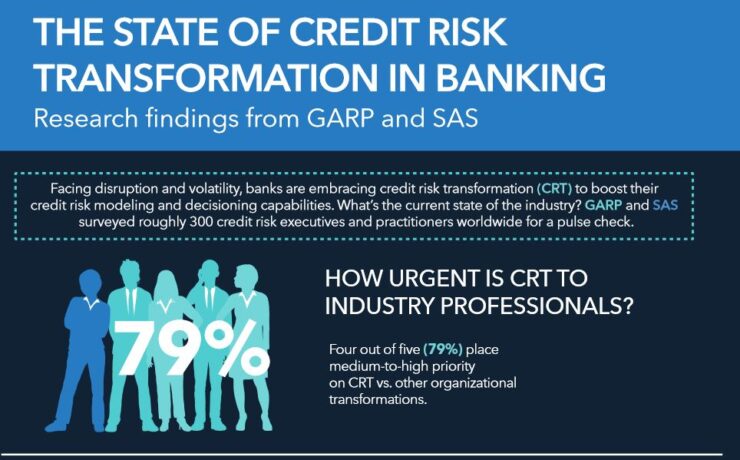 THE STATE OF CREDIT RISK TRANSFORMATION IN BANKING
Research findings from GARP and SAS

Facing disruption and volatility, banks are embracing credit risk transformation (CRT) to boost their credit risk modeling and decisioning capabilities. What's the current state of the industry? GARP and SAS surveyed roughly 300 credit risk executives and practitioners worldwide for a pulse check.

79%

HOW URGENT IS CRT TO INDUSTRY PROFESSIONALS?

Four out of five (79%) place medium-to-high priority on CRT vs. other organizational transformations.